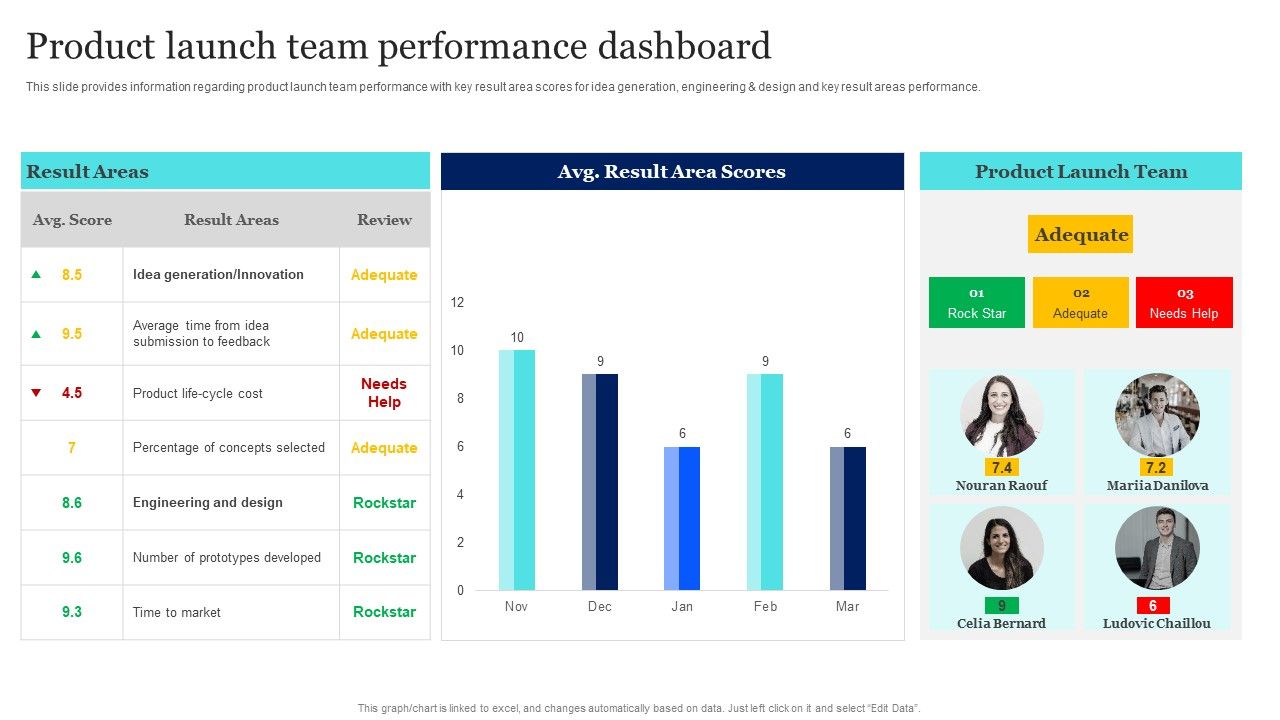 Product launch team performance dashboard

This slide provides information regarding product launch team performance with key result area scores for idea generation, engineering & design and key result areas performance.

Result Areas

| Avg. Score | Result Areas | Review |
|---|---|---|
| 8.5 | Idea generation/Innovation | Adequate |
| 9.5 | Average time from idea submission to feedback | Adequate |
| 4.5 | Product life-cycle cost | Needs Help |
| 7 | Percentage of concepts selected | Adequate |
| 8.6 | Engineering and design | Rockstar |
| 9.6 | Number of prototypes developed | Rockstar |
| 9.3 | Time to market | Rockstar |

Avg. Result Area Scores

12
10
8
6
4
2
0

10
9
6
9
6

Nov Dec Jan Feb Mar

Product Launch Team

Adequate

01 Rock Star
02 Adequate
03 Needs Help

7.4 Nouran Raouf
7.2 Mariia Danilova
9 Celia Bernard
6 Ludovic Chaillou

This graph/chart is linked to excel, and changes automatically based on data. Just left click on it and select "Edit Data".